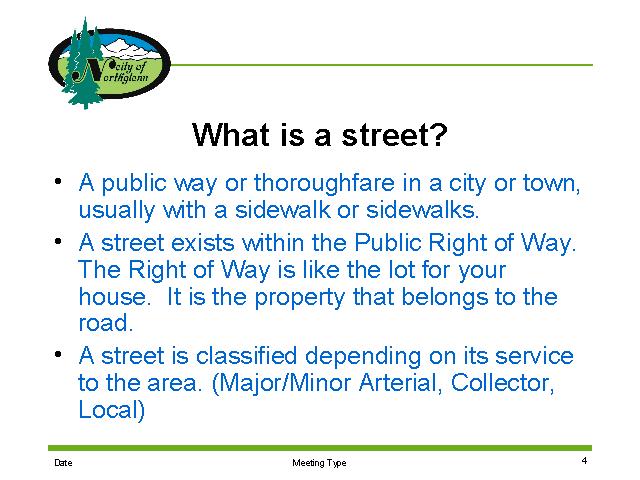 City of Northglenn

What is a street?

• A public way or thoroughfare in a city or town, usually with a sidewalk or sidewalks.

• A street exists within the Public Right of Way. The Right of Way is like the lot for your house. It is the property that belongs to the road.

• A street is classified depending on its service to the area. (Major/Minor Arterial, Collector, Local)

Date

Meeting Type

4